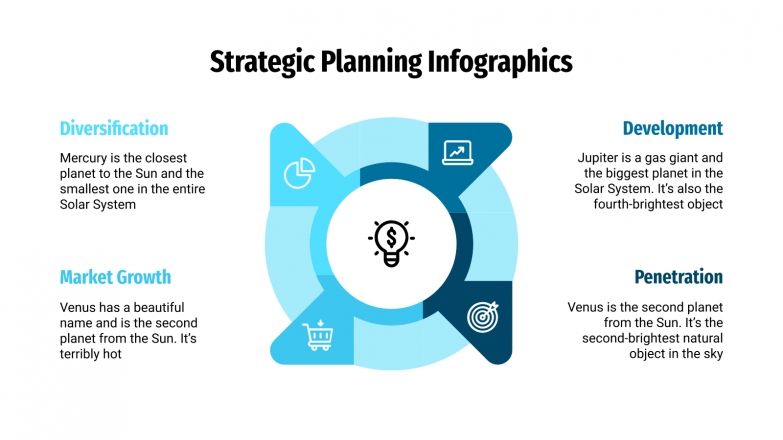 Strategic Planning Infographics

Diversification

Mercury is the closest planet to the Sun and the smallest one in the entire Solar System

Market Growth

Venus has a beautiful name and is the second planet from the Sun. It's terribly hot

Development

Jupiter is a gas giant and the biggest planet in the Solar System. It's also the fourth-brightest object

Penetration

Venus is the second planet from the Sun. It's the second-brightest natural object in the sky